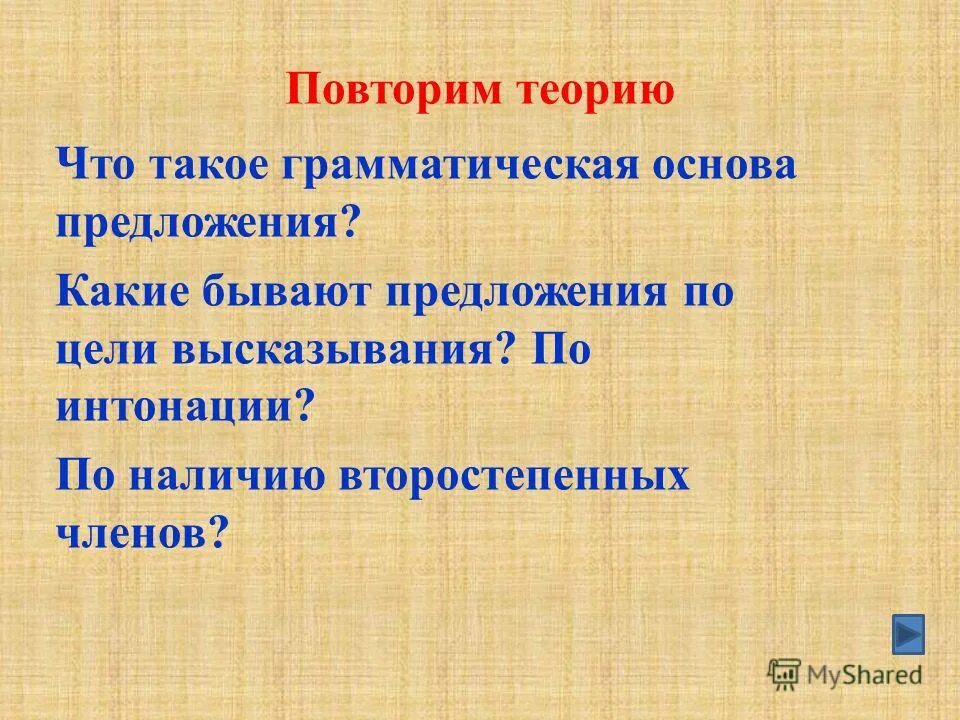 Повторим теорию

Что такое грамматическая основа предложения?

Какие бывают предложения по цели высказывания? По интонации?

По наличию второстепенных членов?

MyShared